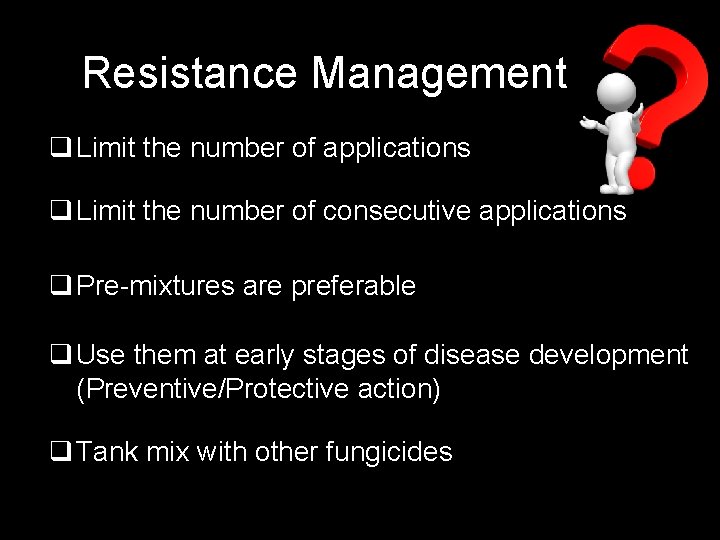 Resistance Management

❑ Limit the number of applications

❑ Limit the number of consecutive applications

❑ Pre-mixtures are preferable

❑ Use them at early stages of disease development (Preventive/Protective action)

❑ Tank mix with other fungicides